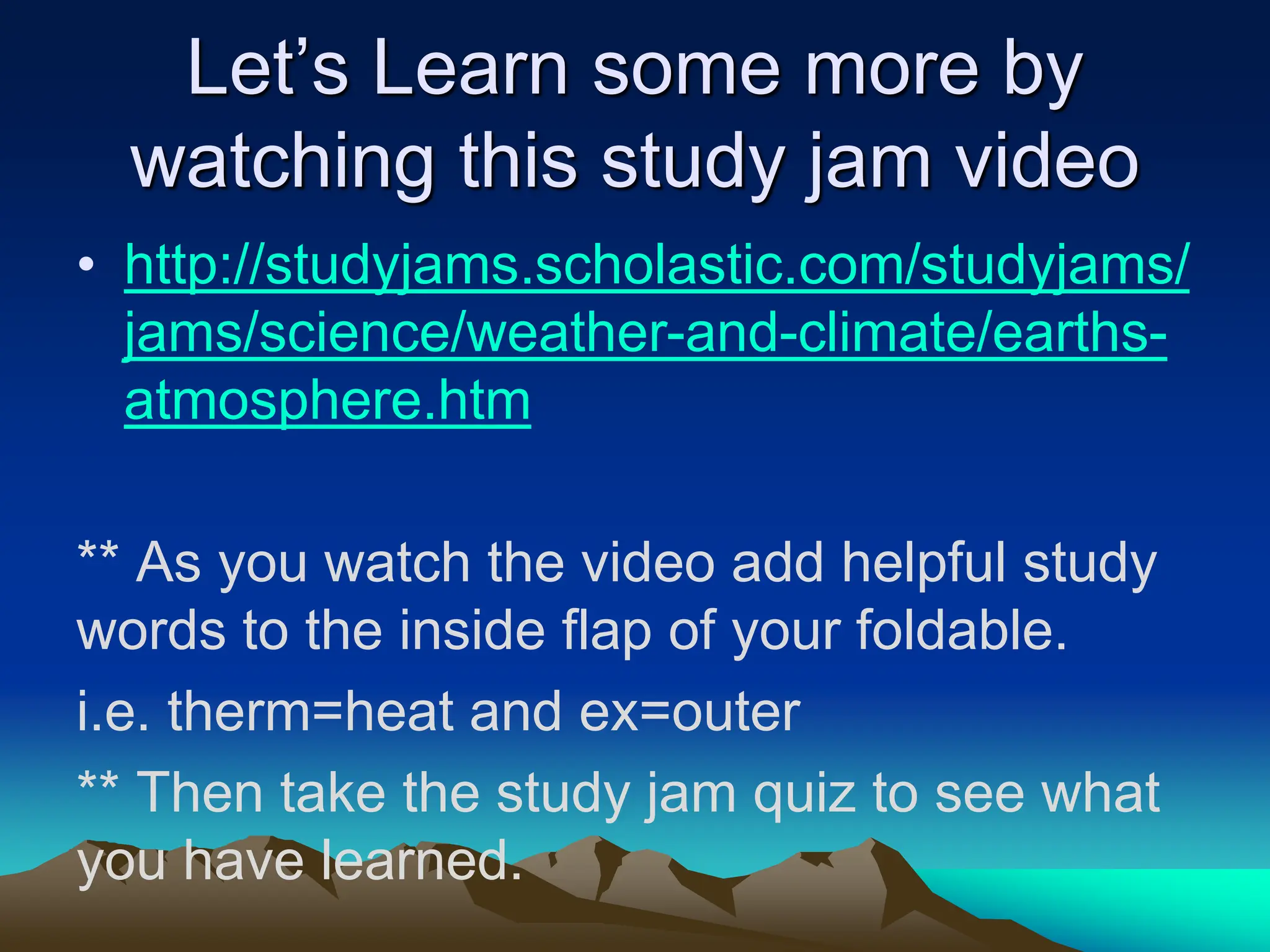 Let’s Learn some more by watching this study jam video

• http://studyjams.scholastic.com/studyjams/jams/science/weather-and-climate/earths-atmosphere.htm

** As you watch the video add helpful study words to the inside flap of your foldable.

i.e. therm=heat and ex=outer

** Then take the study jam quiz to see what you have learned.